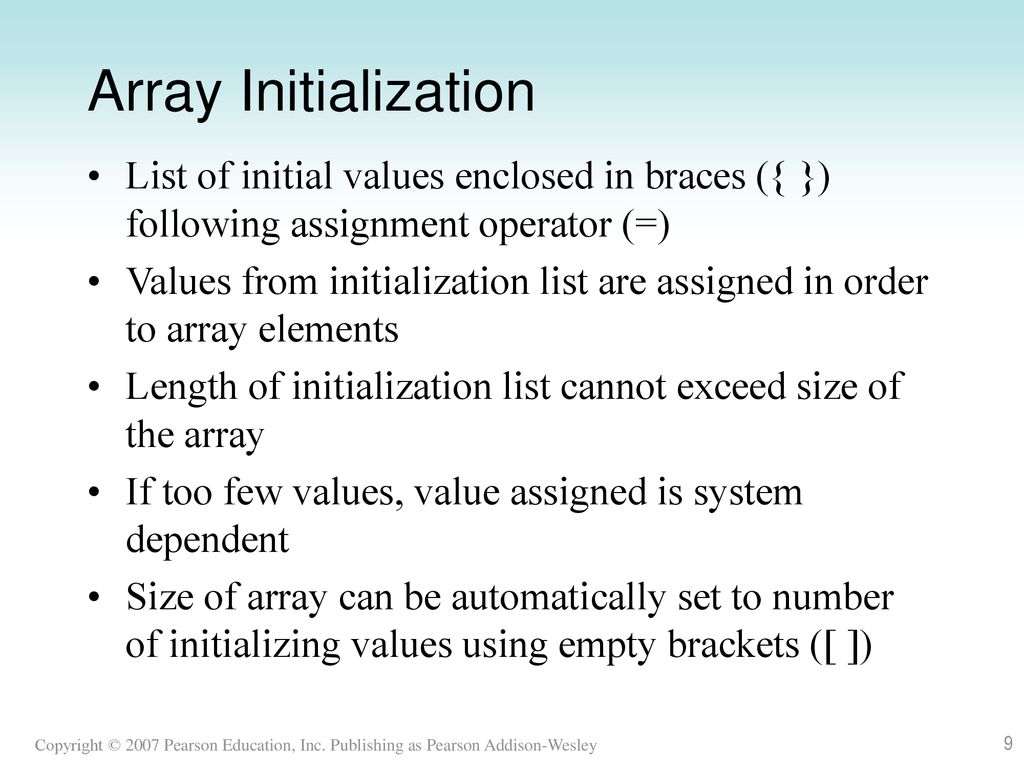 Array Initialization

• List of initial values enclosed in braces ({ }) following assignment operator (=)

• Values from initialization list are assigned in order to array elements

• Length of initialization list cannot exceed size of the array

• If too few values, value assigned is system dependent

• Size of array can be automatically set to number of initializing values using empty brackets ([ ])

Copyright © 2007 Pearson Education, Inc. Publishing as Pearson Addison-Wesley

9